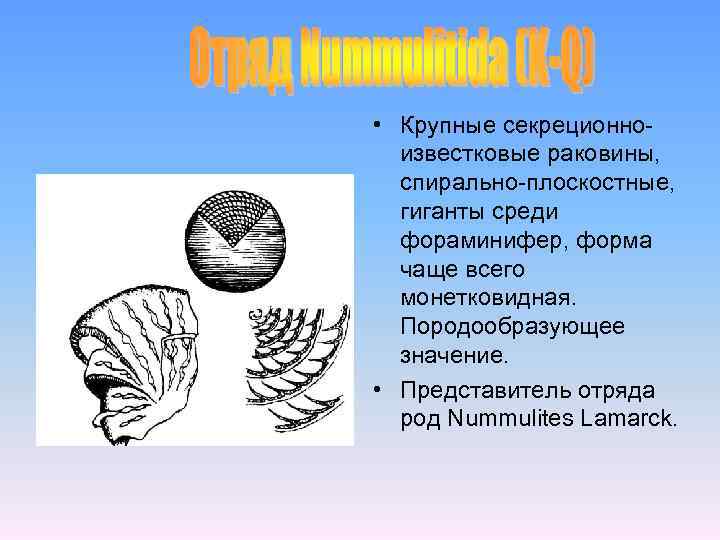 Отряд Nummulitida (K-Q)

• Крупные секреционно-известковые раковины, спирально-плоскостные, гиганты среди фораминифер, форма чаще всего монетковидная. Породообразующее значение.

• Представитель отряда род Nummulites Lamarck.